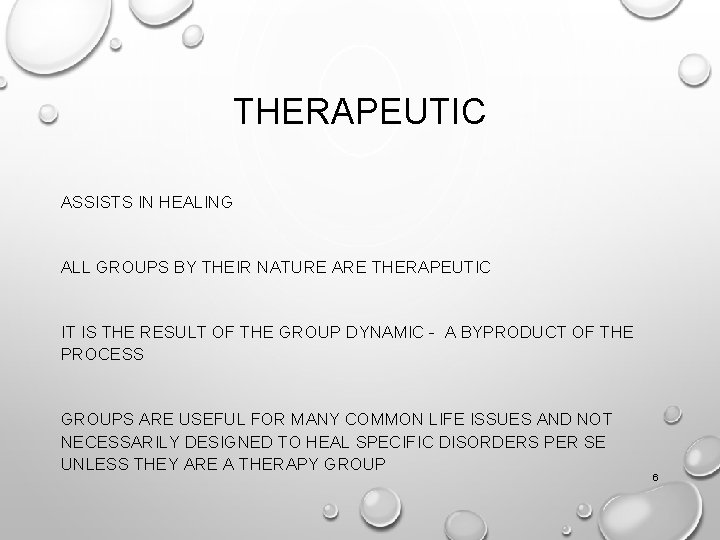 THERAPEUTIC

ASSISTS IN HEALING

ALL GROUPS BY THEIR NATURE ARE THERAPEUTIC

IT IS THE RESULT OF THE GROUP DYNAMIC - A BYPRODUCT OF THE PROCESS

GROUPS ARE USEFUL FOR MANY COMMON LIFE ISSUES AND NOT NECESSARILY DESIGNED TO HEAL SPECIFIC DISORDERS PER SE UNLESS THEY ARE A THERAPY GROUP

6